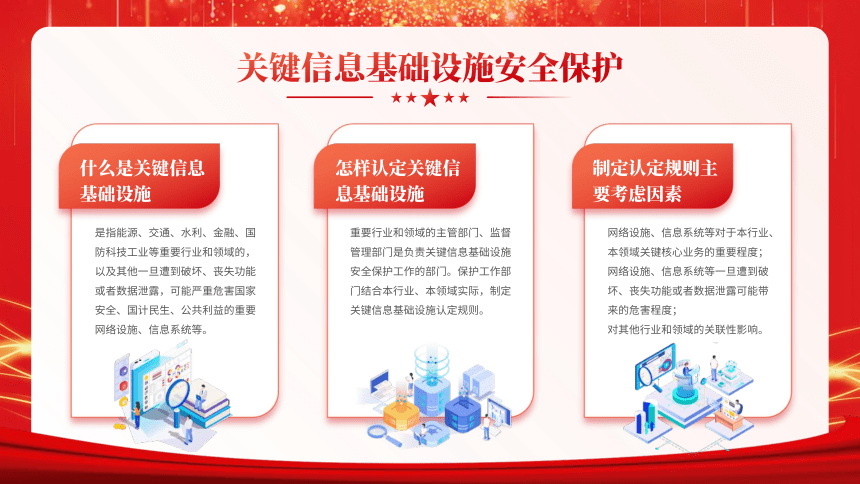 关键信息基础设施安全保护

什么是关键信息基础设施

是指能源、交通、水利、金融、国防科技工业等重要行业和领域的，以及其他一旦遭到破坏、丧失功能或者数据泄露，可能严重危害国家安全、国计民生、公共利益的重要网络设施、信息系统等。

怎样认定关键信息基础设施

重要行业和领域的主管部门、监督管理部门是负责关键信息基础设施安全保护工作的部门。保护工作部门结合本行业、本领域实际，制定关键信息基础设施认定规则。

制定认定规则主要考虑因素

网络设施、信息系统等对于本行业、本领域关键核心业务的重要程度；
网络设施、信息系统等一旦遭到破坏、丧失功能或者数据泄露可能带来的危害程度；
对其他行业和领域的关联性影响。